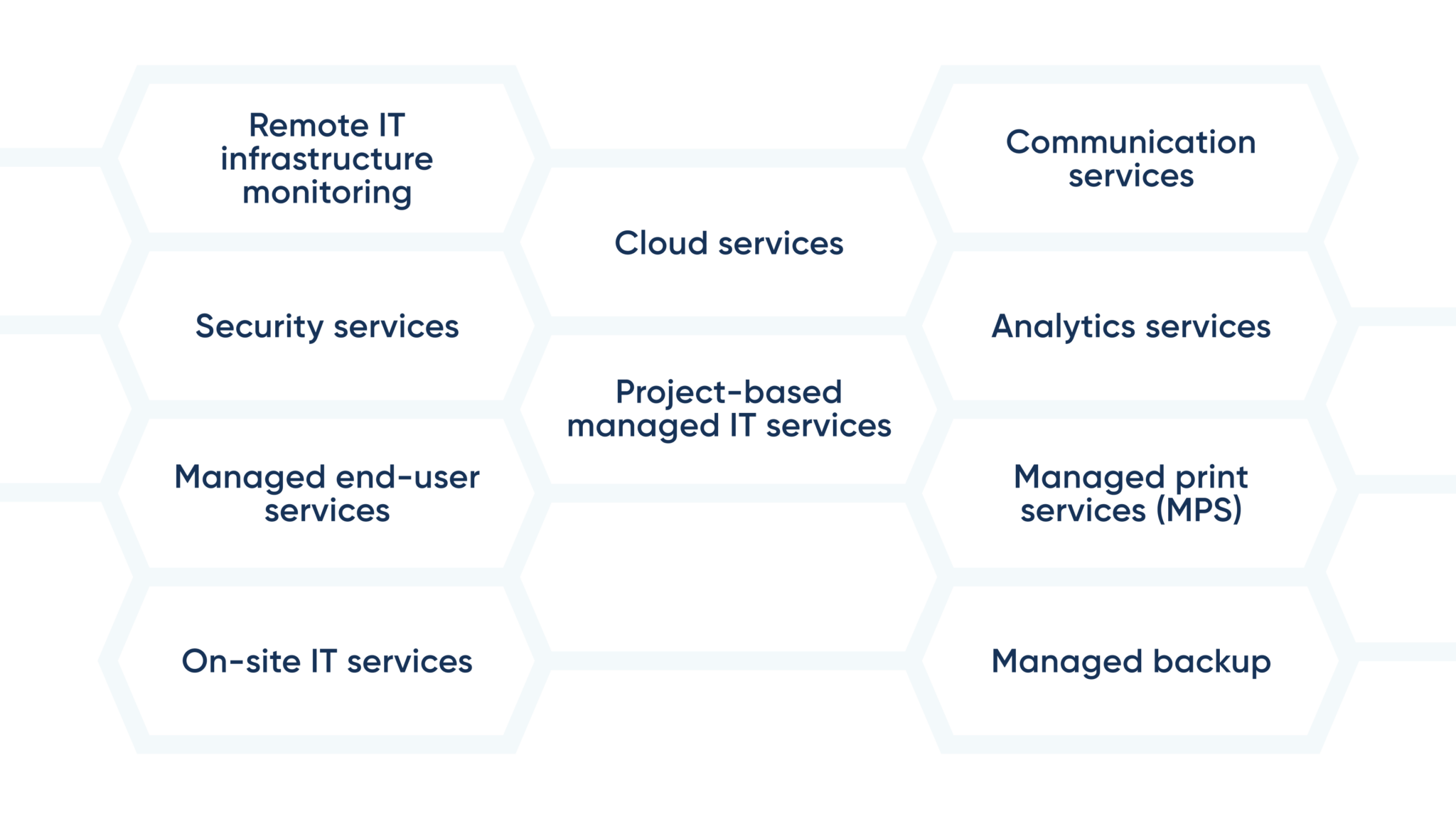 Remote IT infrastructure monitoring

Security services

Managed end-user services

On-site IT services

Cloud services

Project-based managed IT services

Communication services

Analytics services

Managed print services (MPS)

Managed backup